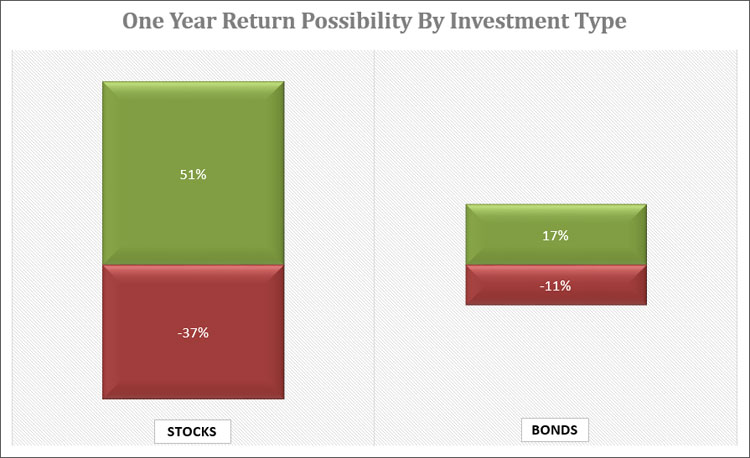 One Year Return Possibility By Investment Type

51%

-37%

STOCKS

17%

-11%

BONDS